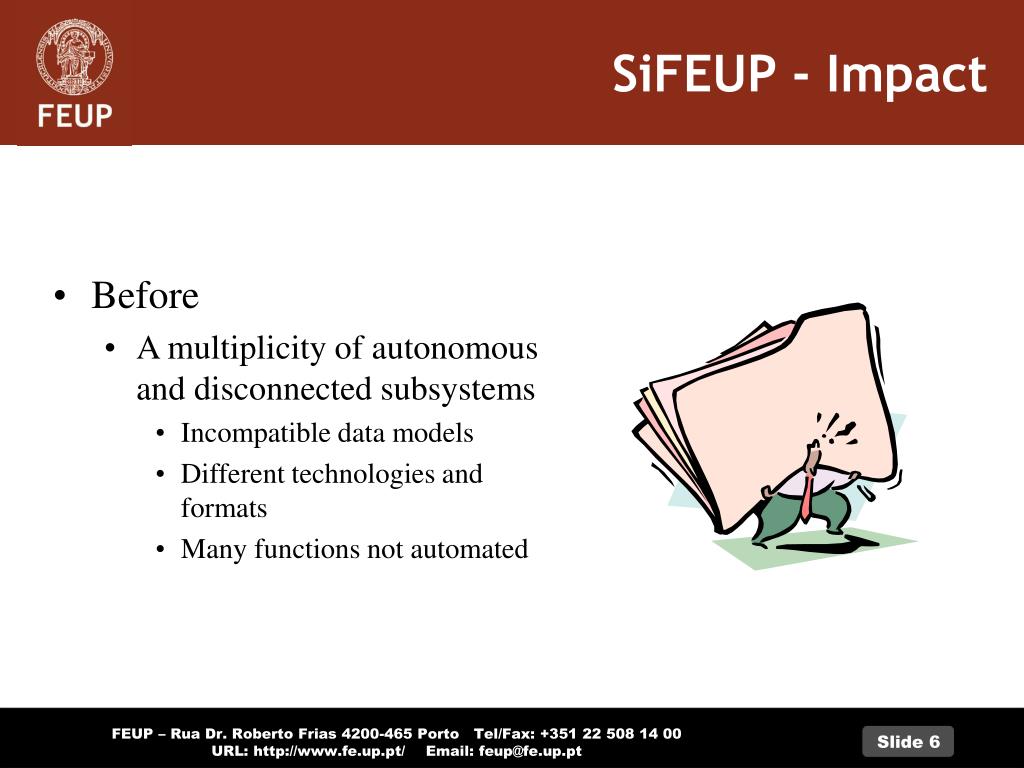 FEUP

SiFEUP - Impact

• Before
  • A multiplicity of autonomous and disconnected subsystems
    • Incompatible data models
    • Different technologies and formats
    • Many functions not automated

FEUP – Rua Dr. Roberto Frias 4200-465 Porto Tel/Fax: +351 22 508 14 00
URL: http://www.fe.up.pt/ Email: feup@fe.up.pt

Slide 6